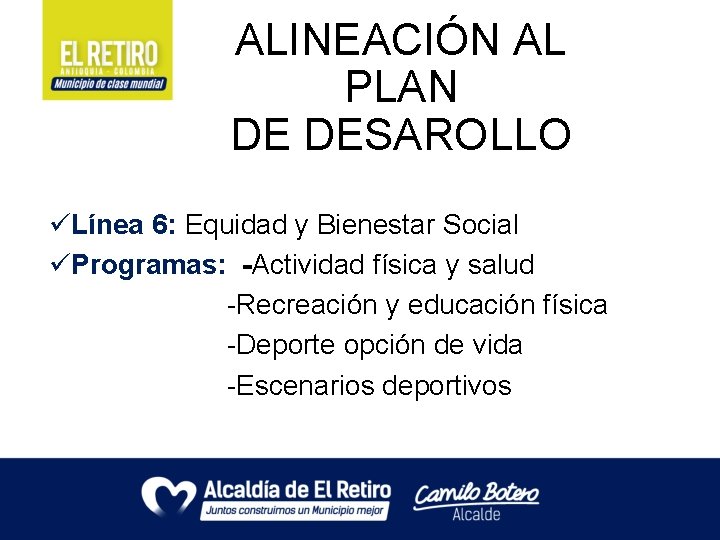 EL RETIRO
ANTIOQUIA - COLOMBIA
Municipio de clase mundial

ALINEACIÓN AL PLAN DE DESAROLLO

✓Línea 6: Equidad y Bienestar Social
✓Programas: -Actividad física y salud
-Recreación y educación física
-Deporte opción de vida
-Escenarios deportivos

Alcaldía de El Retiro
Juntos construimos un Municipio mejor

Camilo Botero
Alcalde